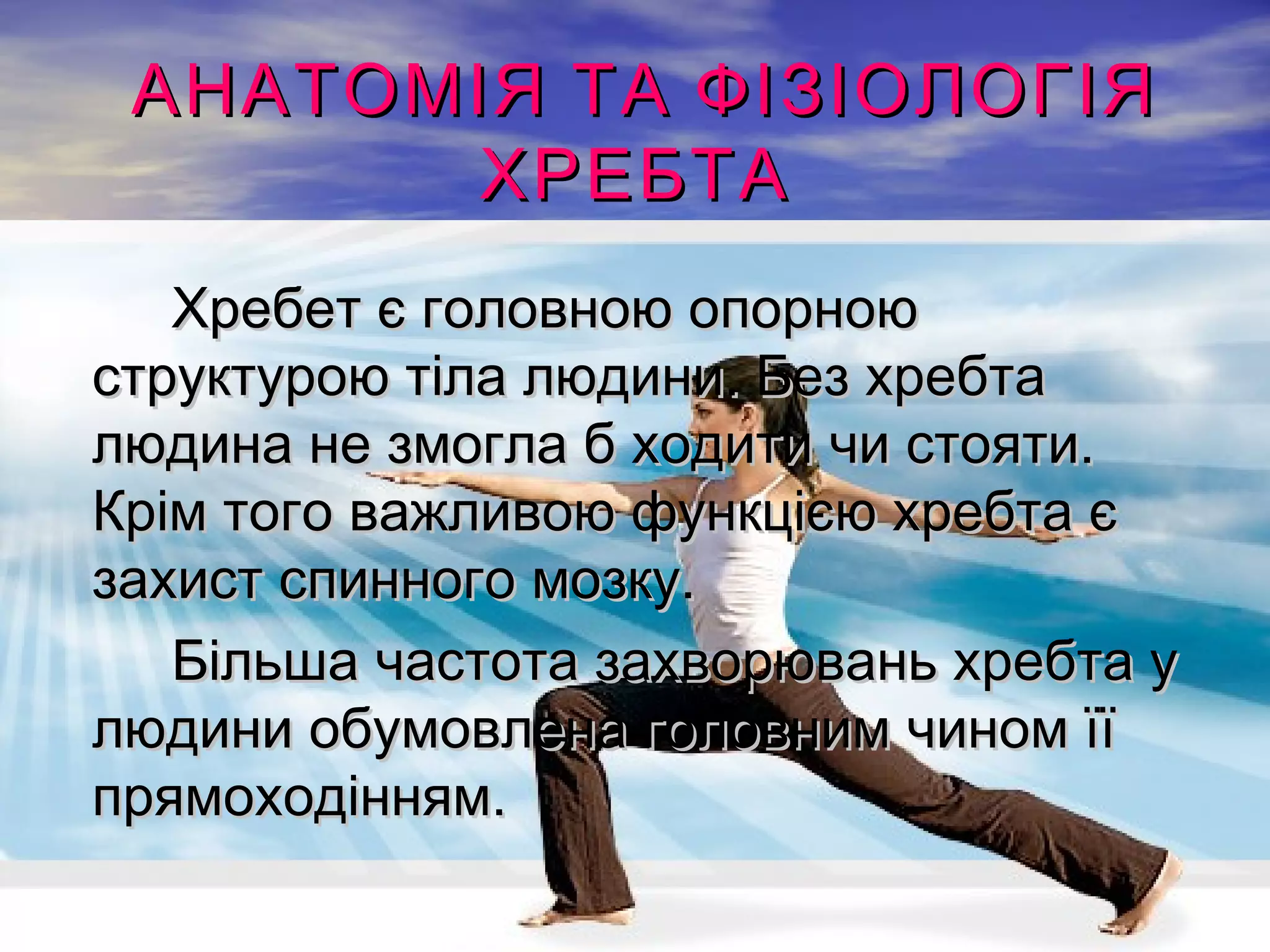 АНАТОМІЯ ТА ФІЗІОЛОГІЯ ХРЕБТА

Хребет є головною опорною структурою тіла людини. Без хребта людина не змогла б ходити чи стояти. Крім того важливою функцією хребта є захист спинного мозку.

Більша частота захворювань хребта у людини обумовлена головним чином її прямоходінням.